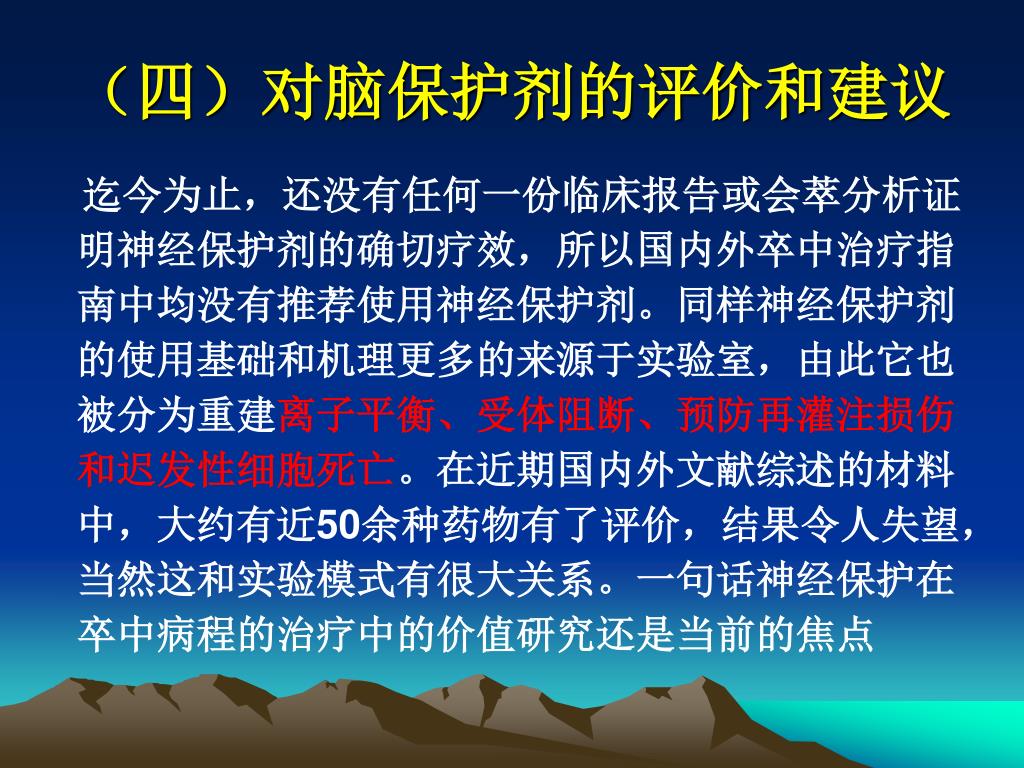 （四）对脑保护剂的评价和建议

迄今为止，还没有任何一份临床报告或会萃分析证明神经保护剂的确切疗效，所以国内外卒中治疗指南中均没有推荐使用神经保护剂。同样神经保护剂的使用基础和机理更多的来源于实验室，由此它也被分为重建离子平衡、受体阻断、预防再灌注损伤和迟发性细胞死亡。在近期国内外文献综述的材料中，大约有近50余种药物有了评价，结果令人失望，当然这和实验模式有很大关系。一句话神经保护在卒中病程的治疗中的价值研究还是当前的焦点